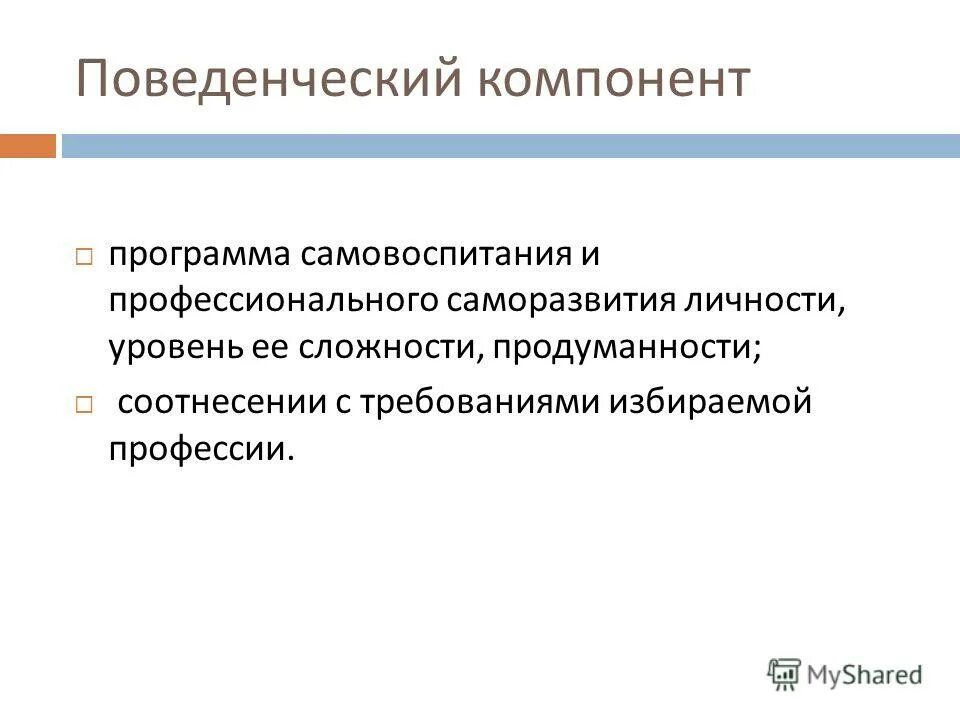 Поведенческий компонент

□ программа самовоспитания и профессионального саморазвития личности, уровень ее сложности, продуманности;

□ соотнесении с требованиями избираемой профессии.

MyShared